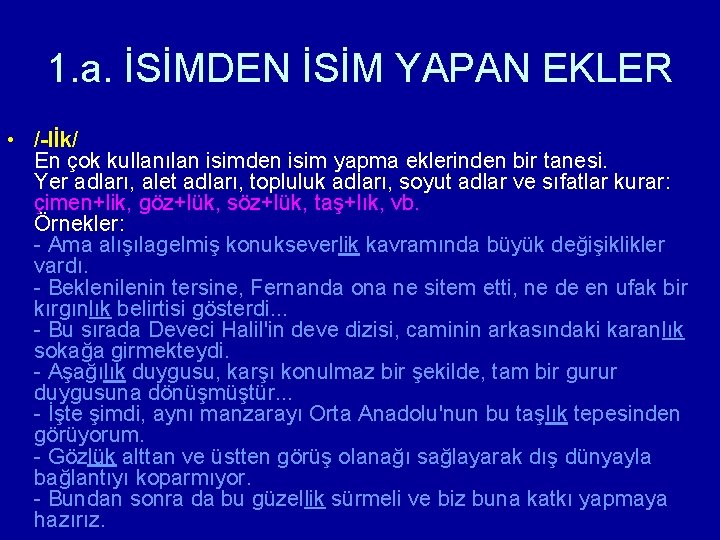 1.a. İSİMDEN İSİM YAPAN EKLER

• /-lİk/
En çok kullanılan isimden isim yapma eklerinden bir tanesi.
Yer adları, alet adları, topluluk adları, soyut adlar ve sıfatlar kurar:
çimen+lik, göz+lük, söz+lük, taş+lık, vb.
Örnekler:
- Ama alışılagelmiş konukseverlik kavramında büyük değişiklikler vardı.
- Beklenilenin tersine, Fernanda ona ne sitem etti, ne de en ufak bir kırgınlık belirtisi gösterdi...
- Bu sırada Deveci Halil'in deve dizisi, caminin arkasındaki karanlık sokağa girmekteydi.
- Aşağılık duygusu, karşı konulmaz bir şekilde, tam bir gurur duygusuna dönüşmüştür...
- İşte şimdi, aynı manzarayı Orta Anadolu'nun bu taşlık tepesinden görüyorum.
- Gözlük alttan ve üstten görüş olanağı sağlayarak dış dünyayla bağlantıyı koparmıyor.
- Bundan sonra da bu güzellik sürmeli ve biz buna katkı yapmaya hazırız.